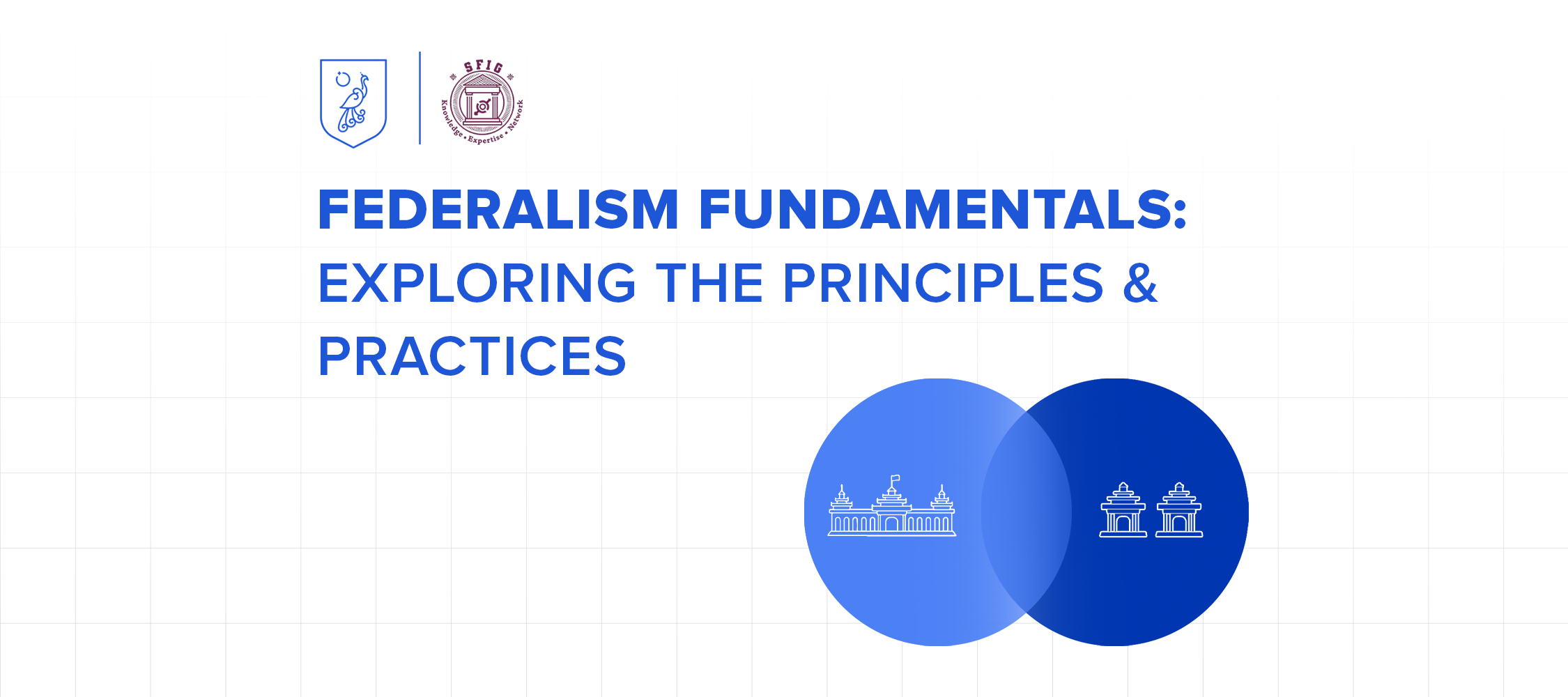 SFIG
Knowledge • Expertise • Network

FEDERALISM FUNDAMENTALS:
EXPLORING THE PRINCIPLES & PRACTICES